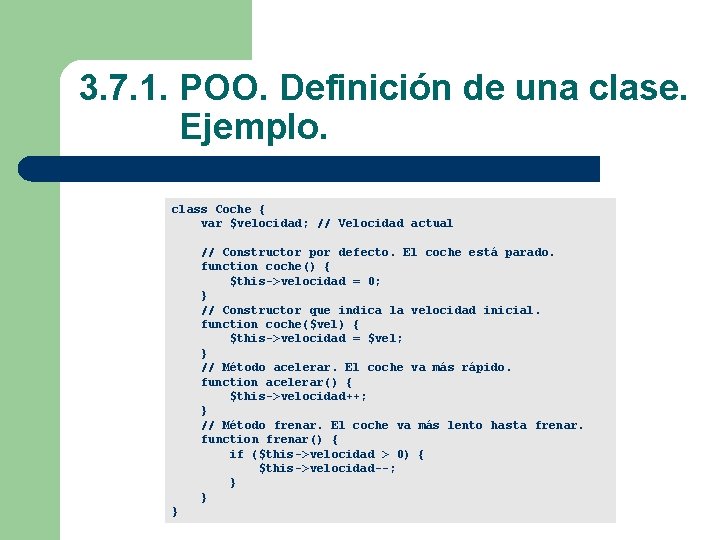 3.7.1. POO. Definición de una clase. Ejemplo.

class Coche {
    var $velocidad; // Velocidad actual

    // Constructor por defecto. El coche está parado.
    function coche() {
        $this->velocidad = 0;
    }
    // Constructor que indica la velocidad inicial.
    function coche($vel) {
        $this->velocidad = $vel;
    }
    // Método acelerar. El coche va más rápido.
    function acelerar() {
        $this->velocidad++;
    }
    // Método frenar. El coche va más lento hasta frenar.
    function frenar() {
        if ($this->velocidad > 0) {
            $this->velocidad--;
        }
    }
}